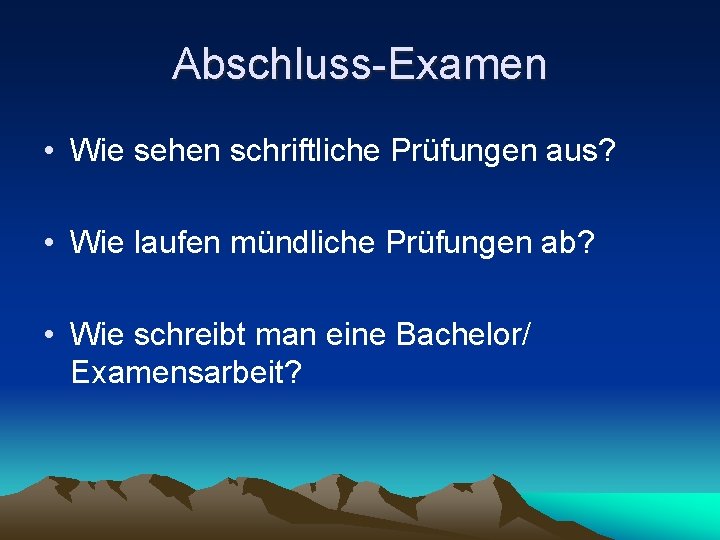 Abschluss-Examen

• Wie sehen schriftliche Prüfungen aus?

• Wie laufen mündliche Prüfungen ab?

• Wie schreibt man eine Bachelor/ Examensarbeit?